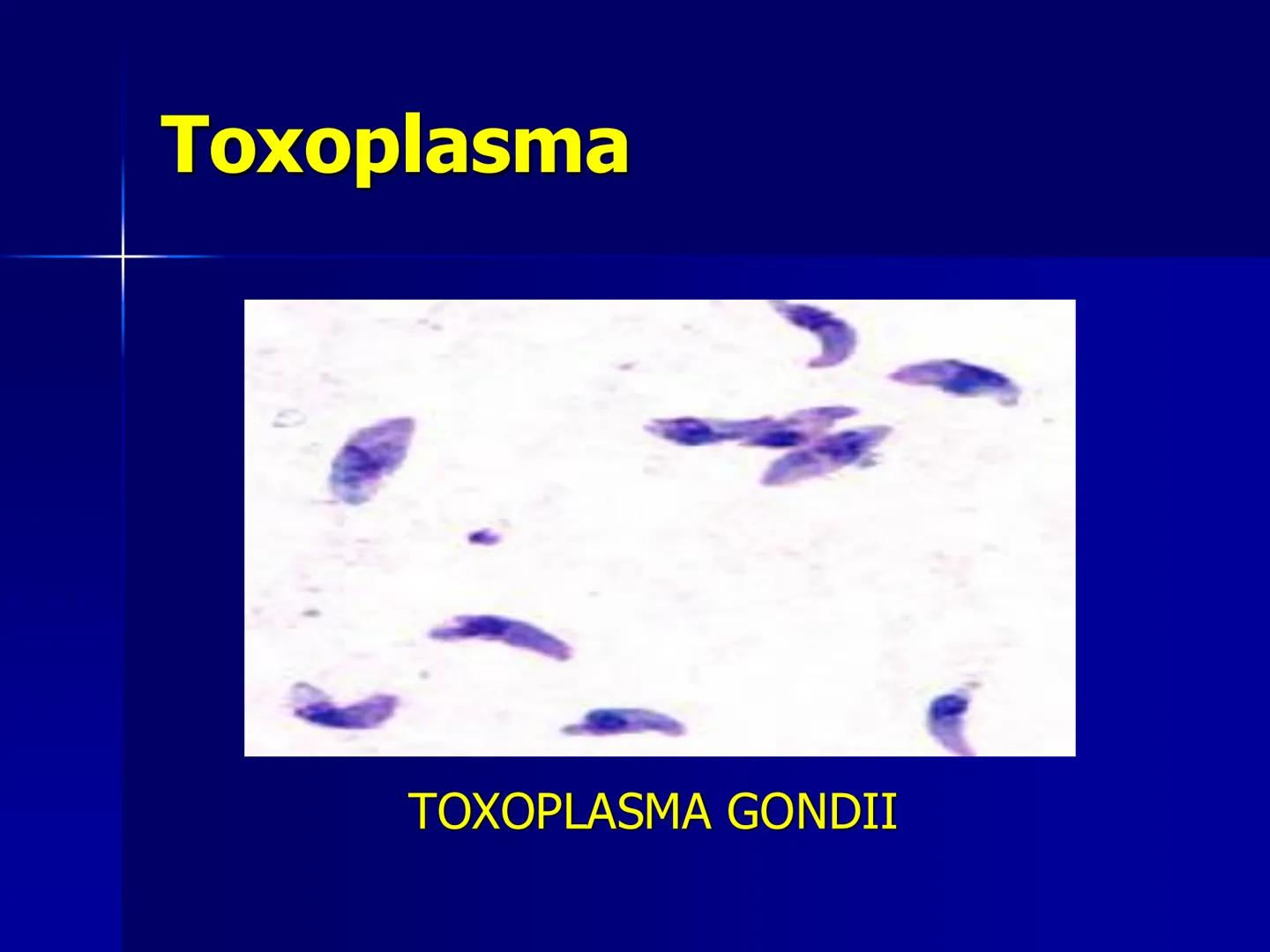 Toxoplasma

TOXOPLASMA GONDII